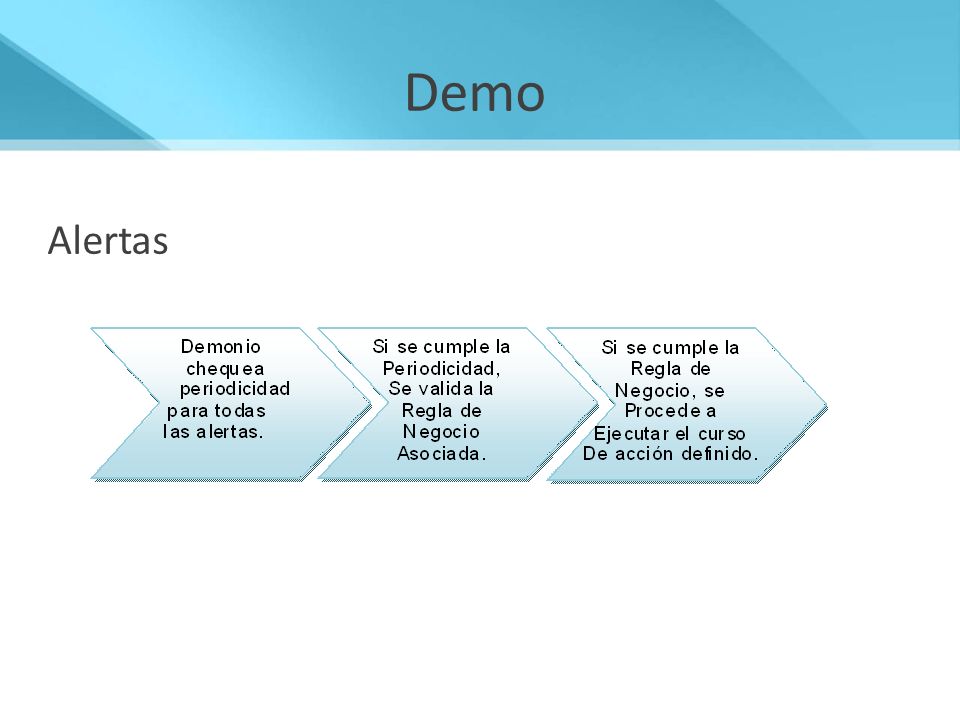 Demo

Alertas

Demonio chequea periodicidad para todas las alertas.

Si se cumple la Periodicidad, Se valida la Regla de Negocio Asociada.

Si se cumple la Regla de Negocio, se Procede a Ejecutar el curso De acción definido.